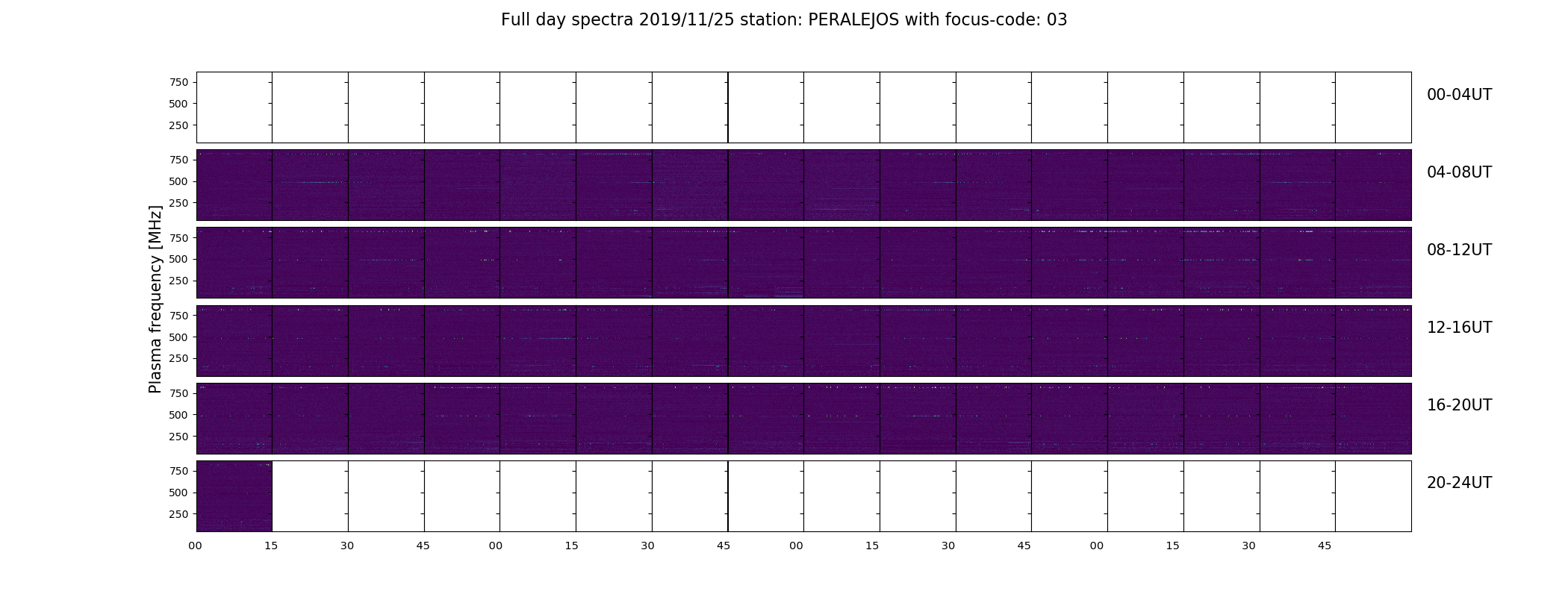 Full day spectra 2019/11/25 station: PERALEJOS with focus-code: 03

Plasma frequency [MHz]

750
500
250
00-04UT

750
500
250
04-08UT

750
500
250
08-12UT

750
500
250
12-16UT

750
500
250
16-20UT

750
500
250
20-24UT

00 15 30 45 00 15 30 45 00 15 30 45 00 15 30 45